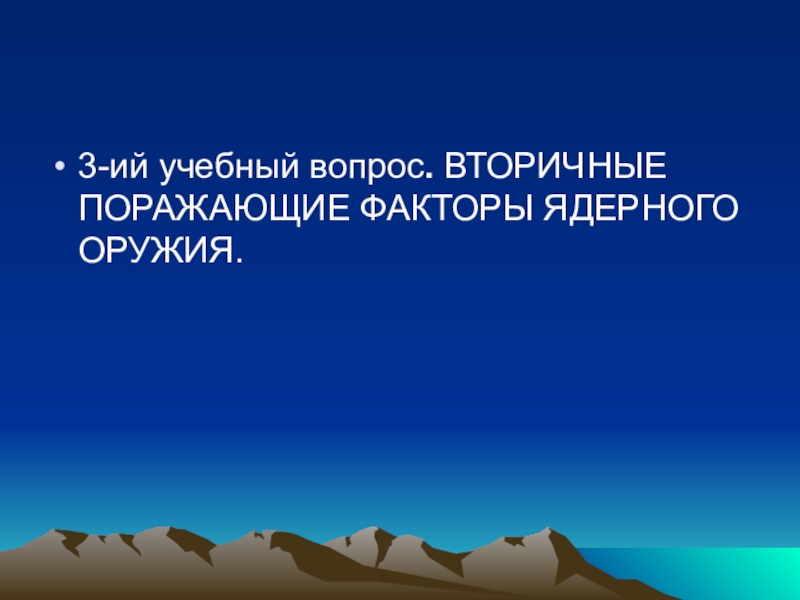 • 3-ий учебный вопрос. ВТОРИЧНЫЕ ПОРАЖАЮЩИЕ ФАКТОРЫ ЯДЕРНОГО ОРУЖИЯ.